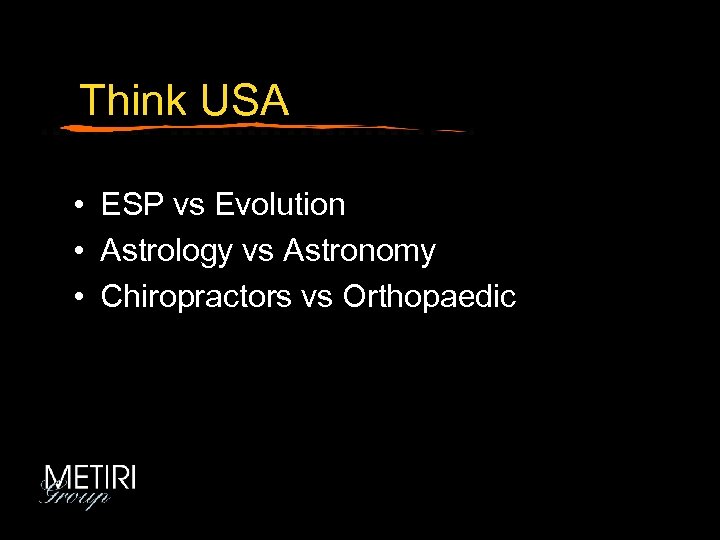 Think USA

• ESP vs Evolution
• Astrology vs Astronomy
• Chiropractors vs Orthopaedic

METIRI
Group